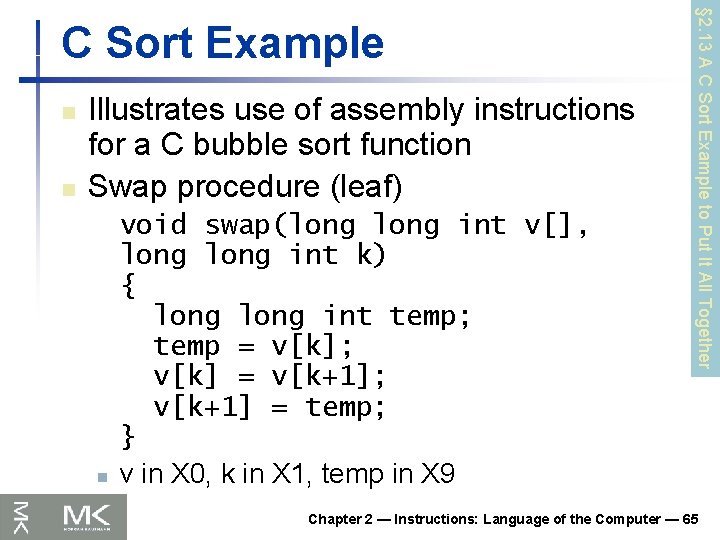 C Sort Example

§2.13 A C Sort Example to Put It All Together

Illustrates use of assembly instructions for a C bubble sort function

Swap procedure (leaf)

void swap(long long int v[], long long int k)
{
  long long int temp;
  temp = v[k];
  v[k] = v[k+1];
  v[k+1] = temp;
}

v in X0, k in X1, temp in X9

MK

Chapter 2 — Instructions: Language of the Computer — 65